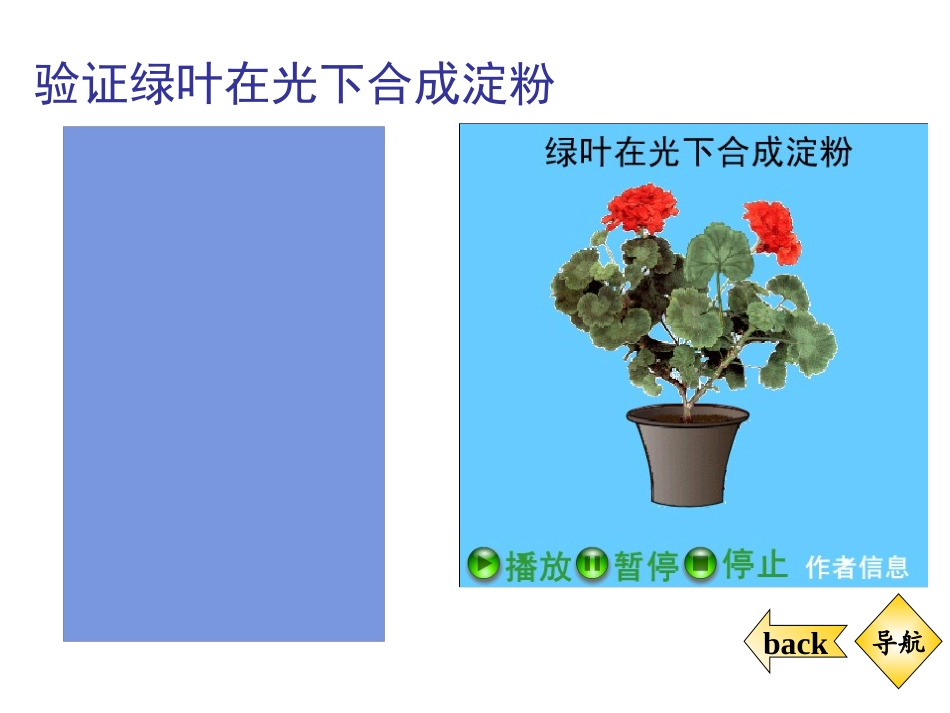 验证绿叶在光下合成淀粉

绿叶在光下合成淀粉

播放 暂停 停止 作者信息

back

导航